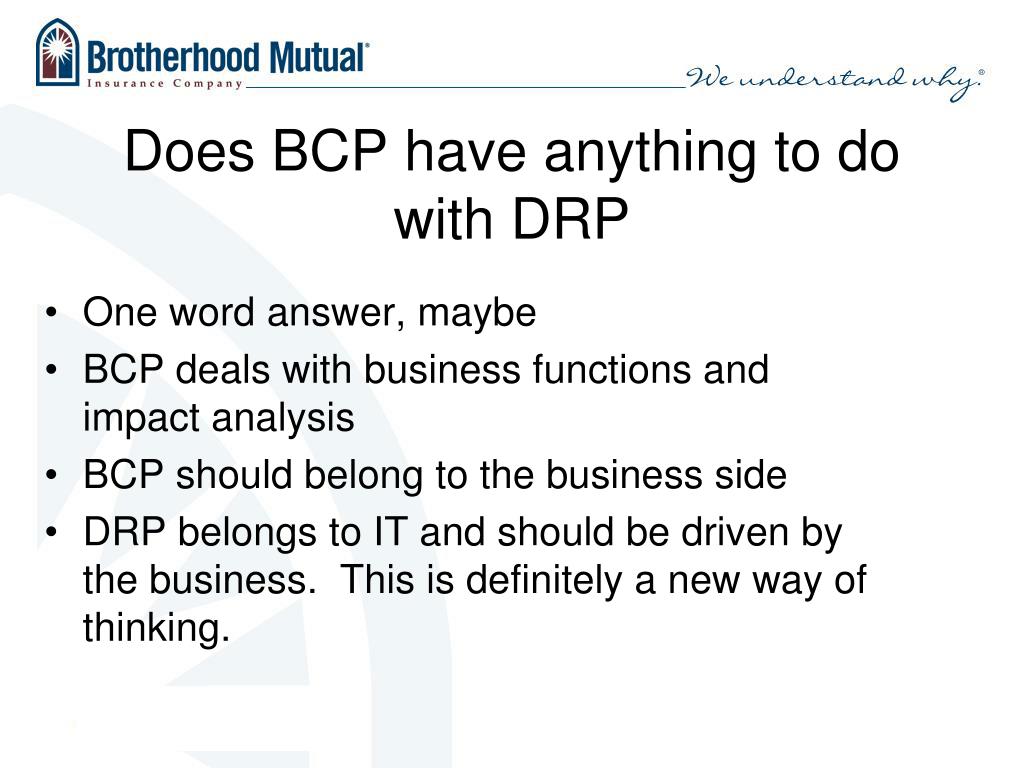 Brotherhood Mutual®
Insurance Company
We understand why.®

Does BCP have anything to do with DRP

• One word answer, maybe
• BCP deals with business functions and impact analysis
• BCP should belong to the business side
• DRP belongs to IT and should be driven by the business. This is definitely a new way of thinking.